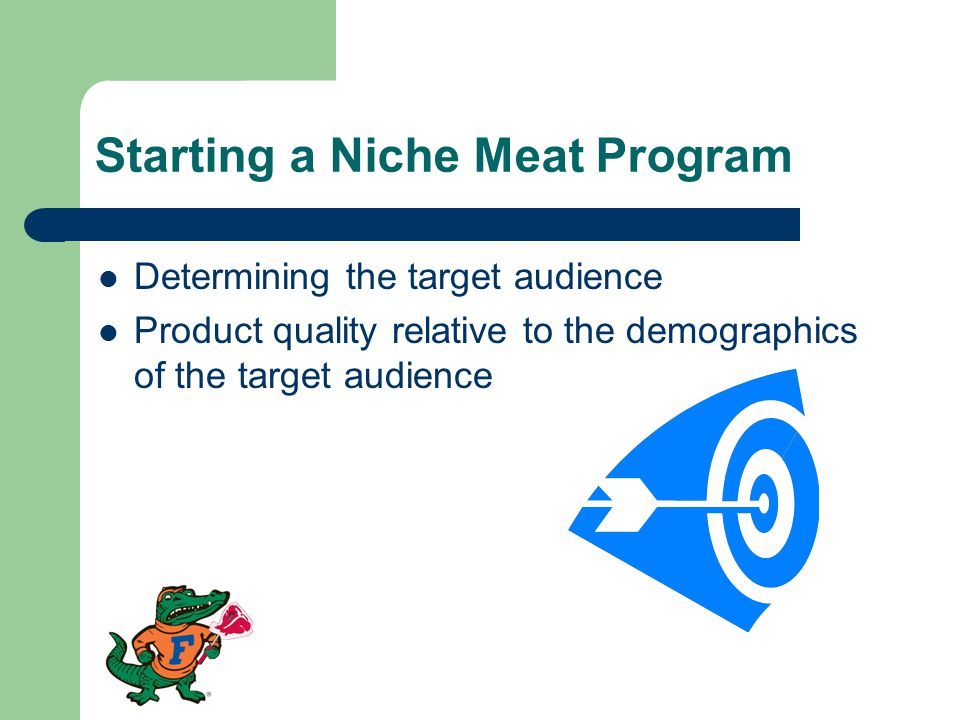 Starting a Niche Meat Program

- Determining the target audience
- Product quality relative to the demographics of the target audience

F